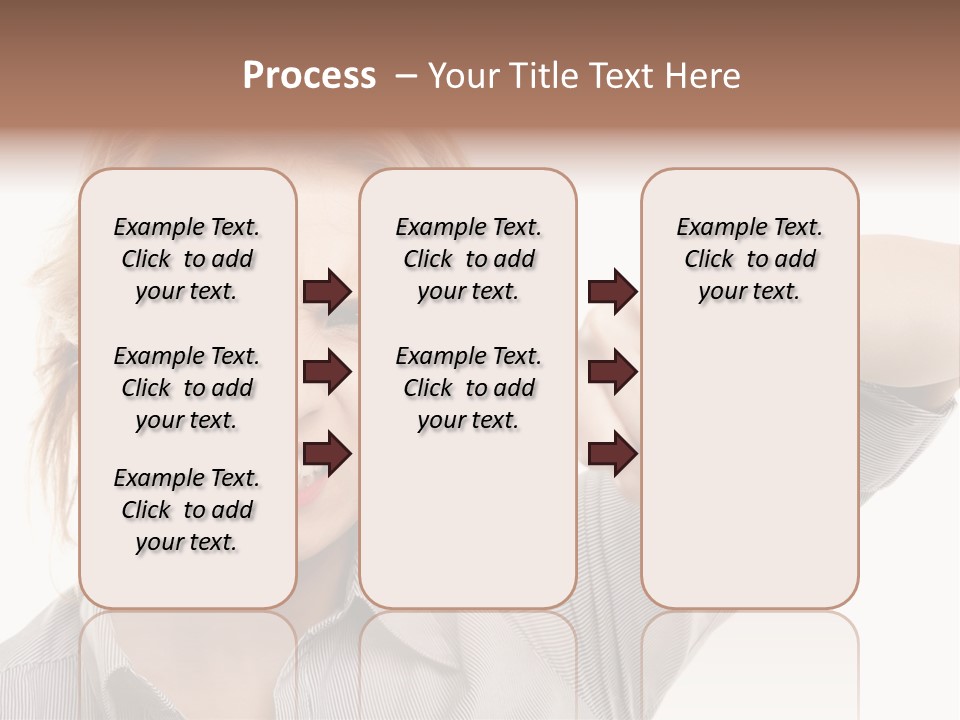 Process – Your Title Text Here

Example Text. Click to add your text.

Example Text. Click to add your text.

Example Text. Click to add your text.

Example Text. Click to add your text.

Example Text. Click to add your text.

Example Text. Click to add your text.